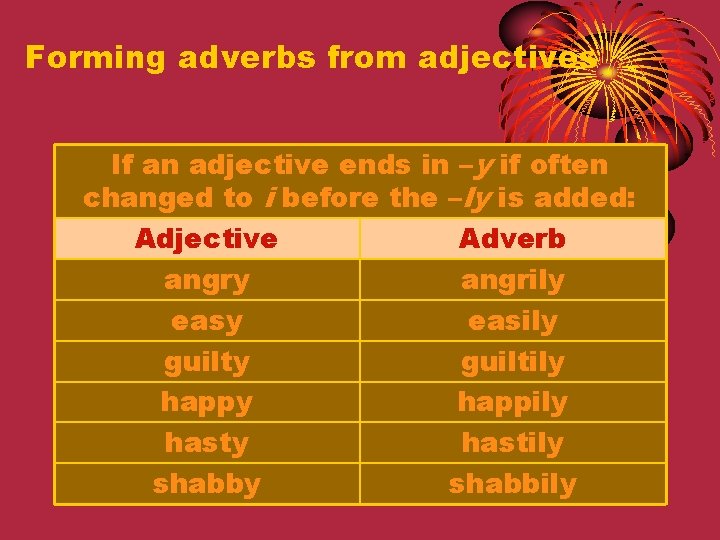 Forming adverbs from adjectives

If an adjective ends in –y if often changed to i before the –ly is added:

| Adjective | Adverb |
|---|---|
| angry | angrily |
| easy | easily |
| guilty | guiltily |
| happy | happily |
| hasty | hastily |
| shabby | shabbily |